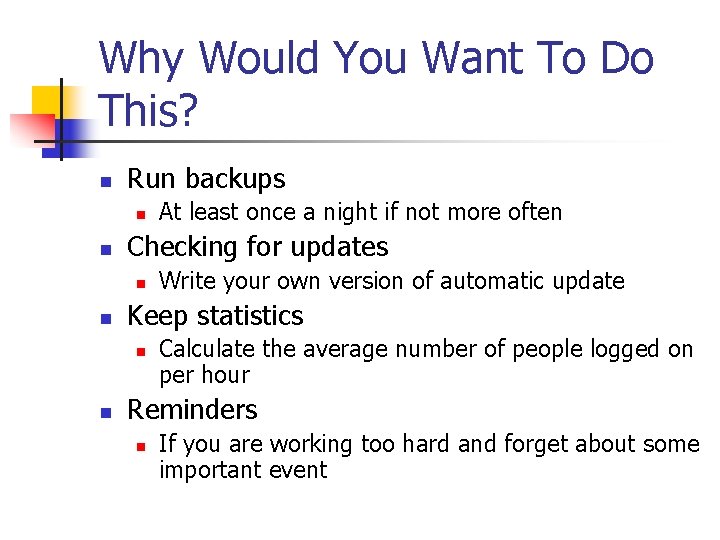 Why Would You Want To Do This?

- Run backups
  - At least once a night if not more often
- Checking for updates
  - Write your own version of automatic update
- Keep statistics
  - Calculate the average number of people logged on per hour
- Reminders
  - If you are working too hard and forget about some important event